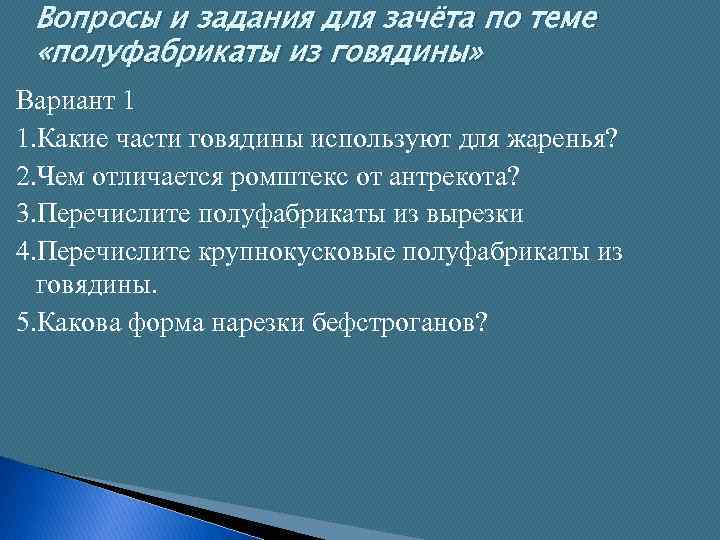 Вопросы и задания для зачёта по теме «полуфабрикаты из говядины»

Вариант 1

1.Какие части говядины используют для жаренья?

2.Чем отличается ромштекс от антрекота?

3.Перечислите полуфабрикаты из вырезки

4.Перечислите крупнокусковые полуфабрикаты из говядины.

5.Какова форма нарезки бефстроганов?